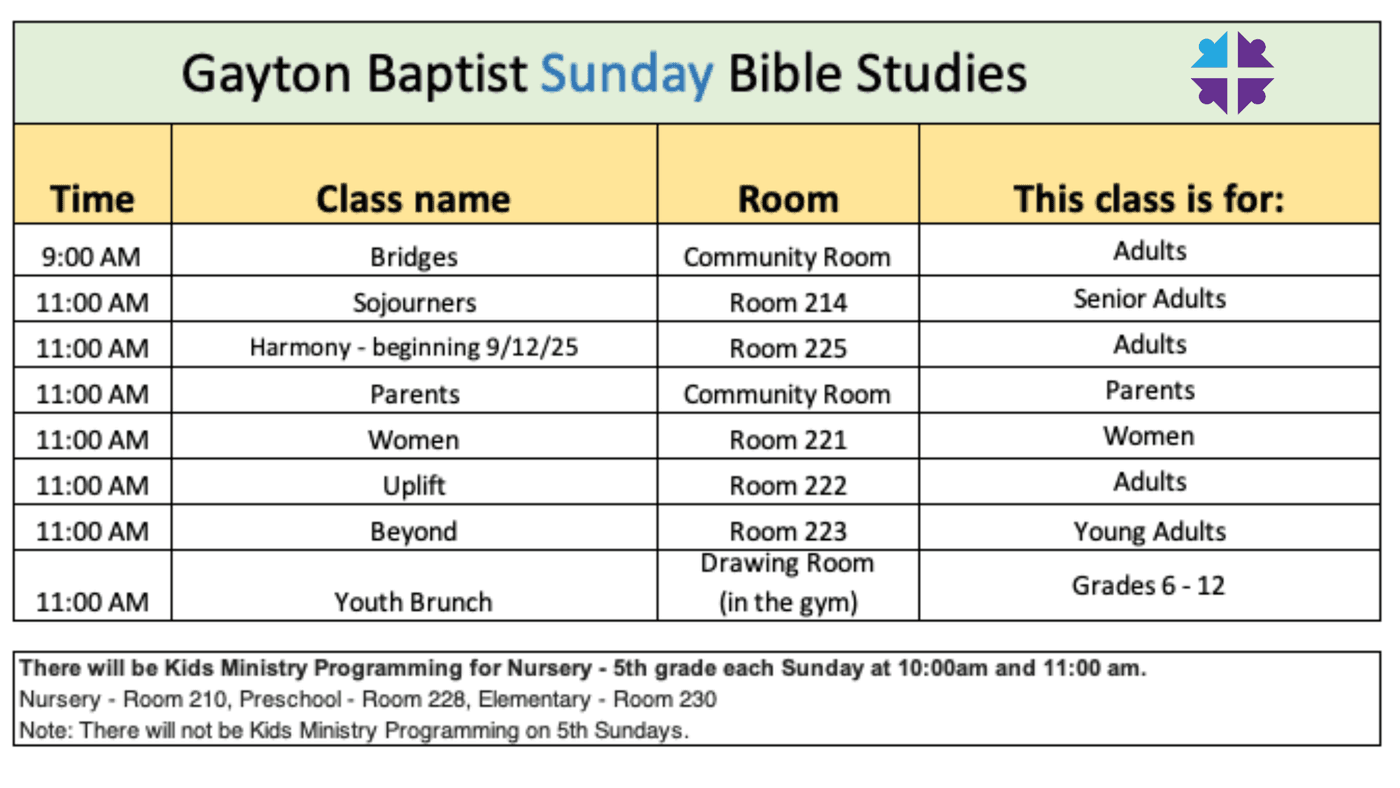 Gayton Baptist Sunday Bible Studies

| Time | Class name | Room | This class is for: |
|---|---|---|---|
| 9:00 AM | Bridges | Community Room | Adults |
| 11:00 AM | Sojourners | Room 214 | Senior Adults |
| 11:00 AM | Harmony - beginning 9/12/25 | Room 225 | Adults |
| 11:00 AM | Parents | Community Room | Parents |
| 11:00 AM | Women | Room 221 | Women |
| 11:00 AM | Uplift | Room 222 | Adults |
| 11:00 AM | Beyond | Room 223 | Young Adults |
| 11:00 AM | Youth Brunch | Drawing Room (in the gym) | Grades 6 - 12 |

There will be Kids Ministry Programming for Nursery - 5th grade each Sunday at 10:00am and 11:00 am.
Nursery - Room 210, Preschool - Room 228, Elementary - Room 230
Note: There will not be Kids Ministry Programming on 5th Sundays.